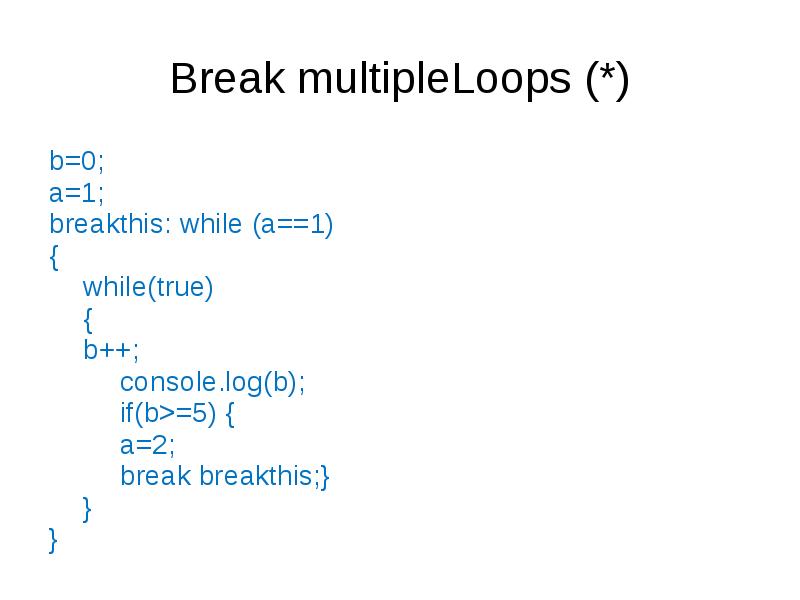 Break multipleLoops (*)

b=0;
a=1;
breakthis: while (a==1)
{
 while(true)
 {
 b++;
 console.log(b);
 if(b>=5) {
 a=2;
 break breakthis;}
 }
}